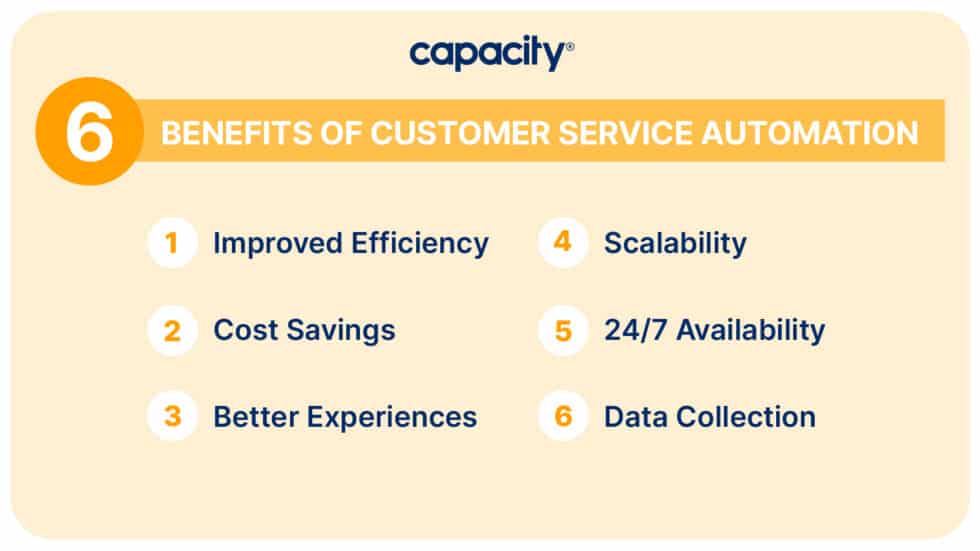 capacity®

6 BENEFITS OF CUSTOMER SERVICE AUTOMATION

1 Improved Efficiency

2 Cost Savings

3 Better Experiences

4 Scalability

5 24/7 Availability

6 Data Collection